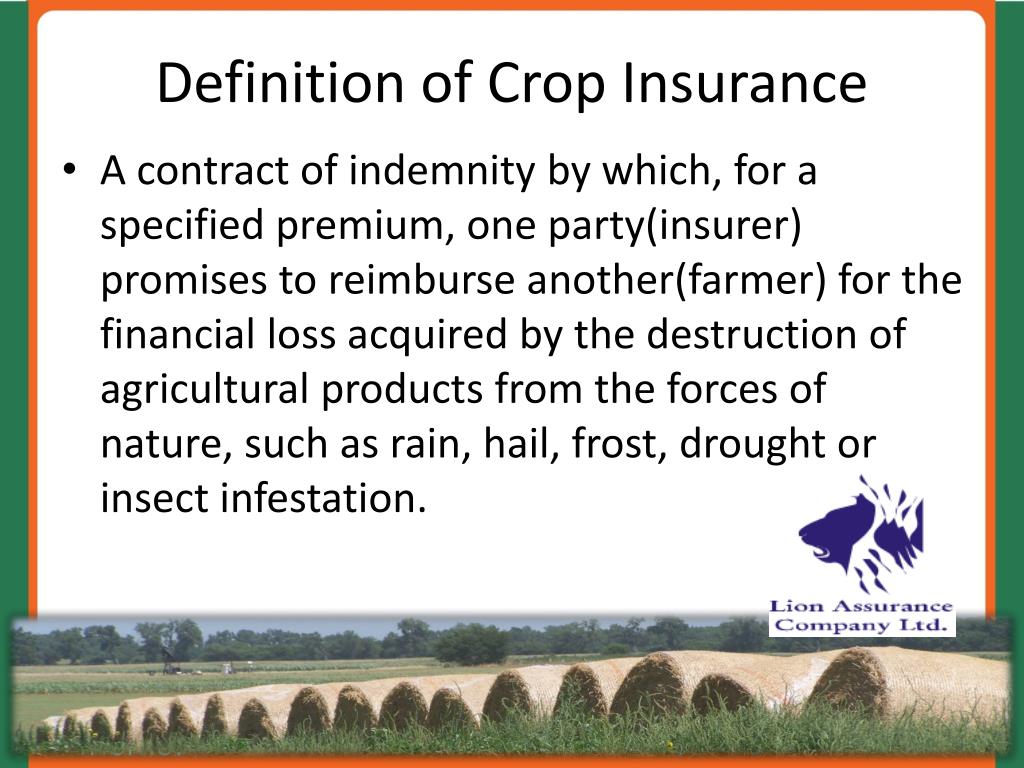 Definition of Crop Insurance

• A contract of indemnity by which, for a specified premium, one party(insurer) promises to reimburse another(farmer) for the financial loss acquired by the destruction of agricultural products from the forces of nature, such as rain, hail, frost, drought or insect infestation.

Lion Assurance Company Ltd.